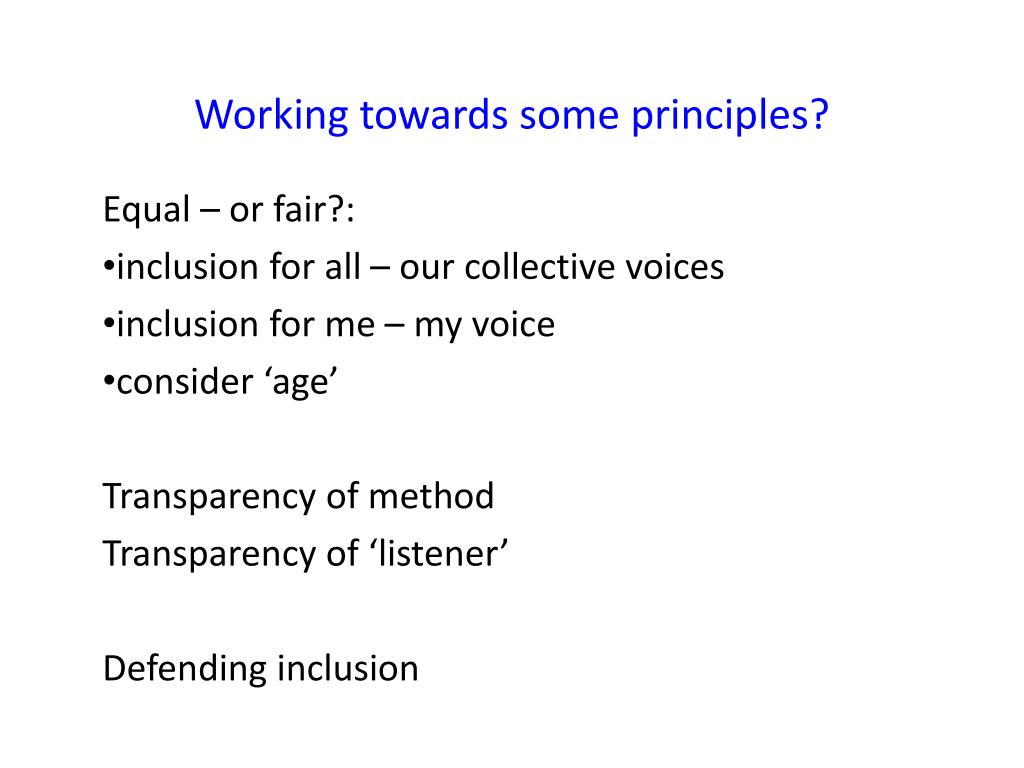 Working towards some principles?

Equal – or fair?:
•inclusion for all – our collective voices
•inclusion for me – my voice
•consider ‘age’

Transparency of method
Transparency of ‘listener’

Defending inclusion